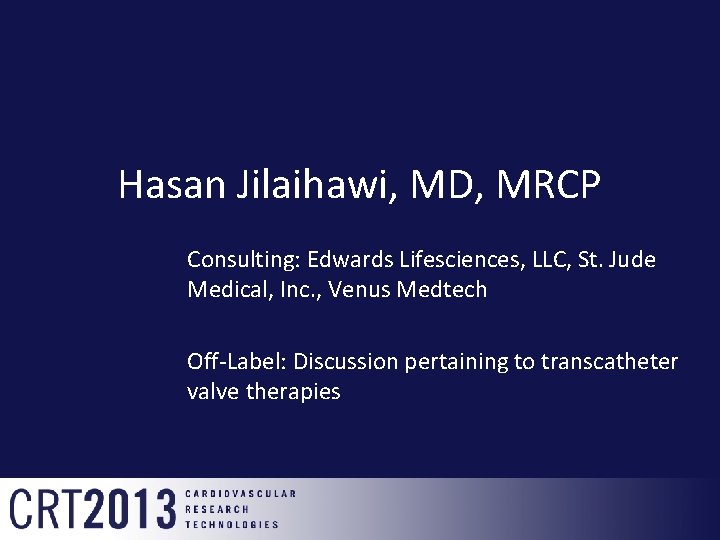 Hasan Jilaihawi, MD, MRCP

Consulting: Edwards Lifesciences, LLC, St. Jude Medical, Inc., Venus Medtech

Off-Label: Discussion pertaining to transcatheter valve therapies

CRT2013 CARDIOVASCULAR RESEARCH TECHNOLOGIES